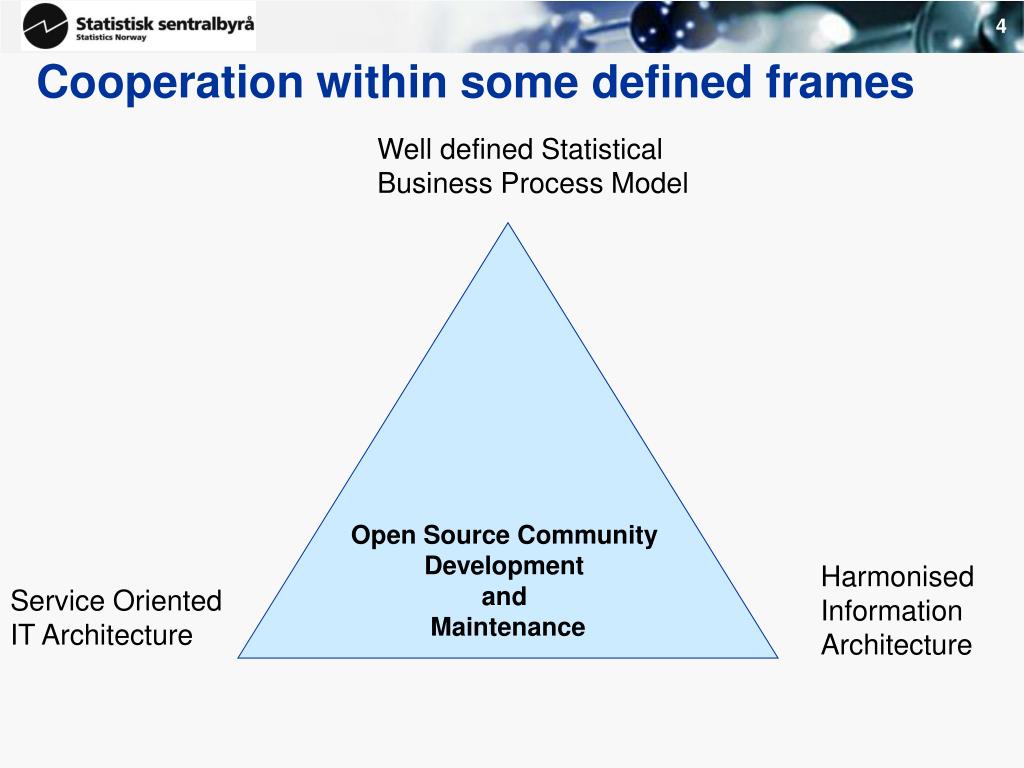 Statistisk sentralbyrå
Statistics Norway

4

Cooperation within some defined frames

Well defined Statistical Business Process Model

Open Source Community Development and Maintenance

Service Oriented IT Architecture

Harmonised Information Architecture